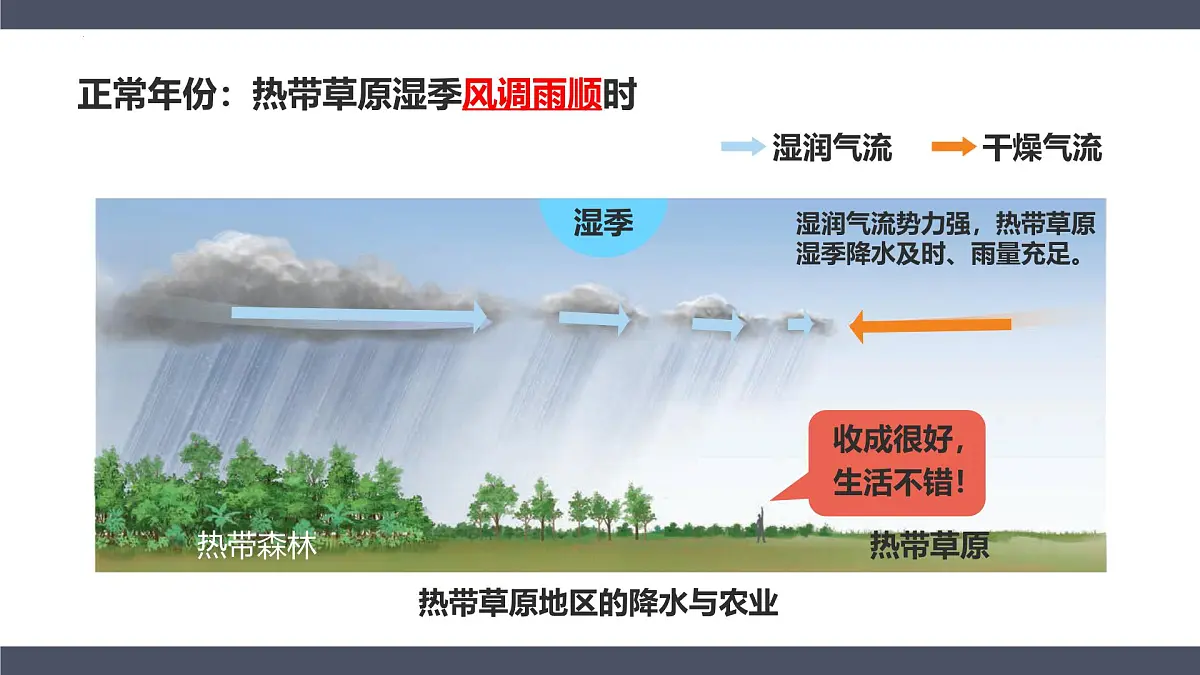 正常年份：热带草原湿季风调雨顺时

湿润气流　干燥气流

湿季

湿润气流势力强，热带草原湿季降水及时、雨量充足。

收成很好，生活不错！

热带森林

热带草原

热带草原地区的降水与农业